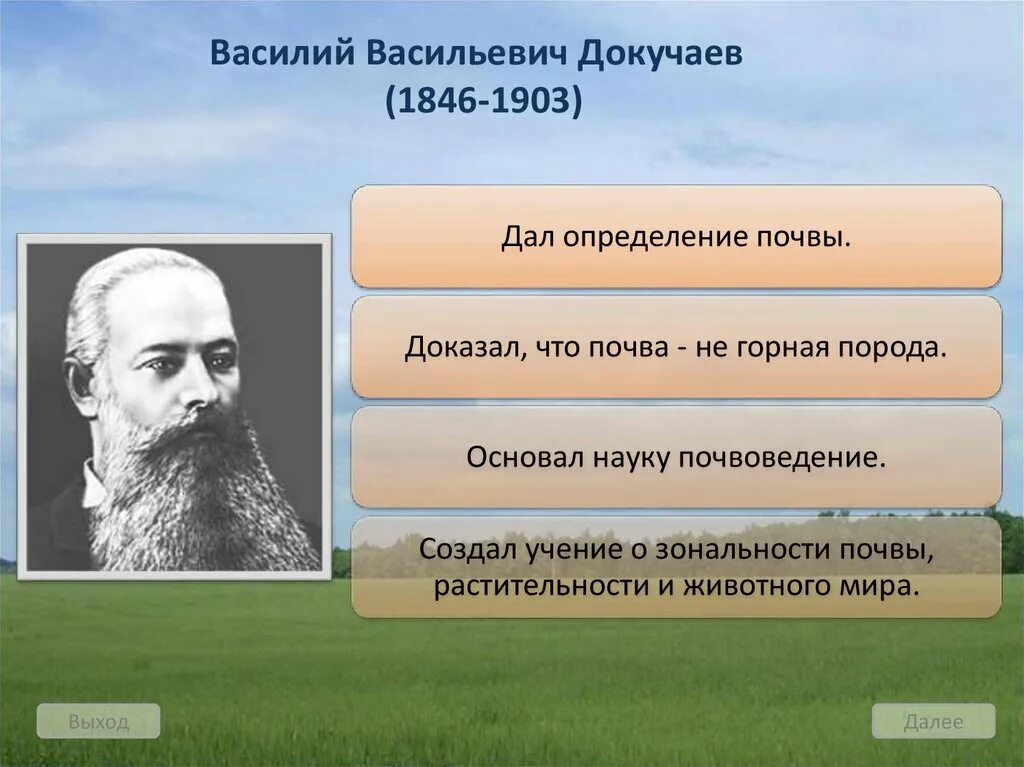 Василий Васильевич Докучаев
(1846-1903)

Дал определение почвы.

Доказал, что почва - не горная порода.

Основал науку почвоведение.

Создал учение о зональности почвы, растительности и животного мира.

Выход

Далее